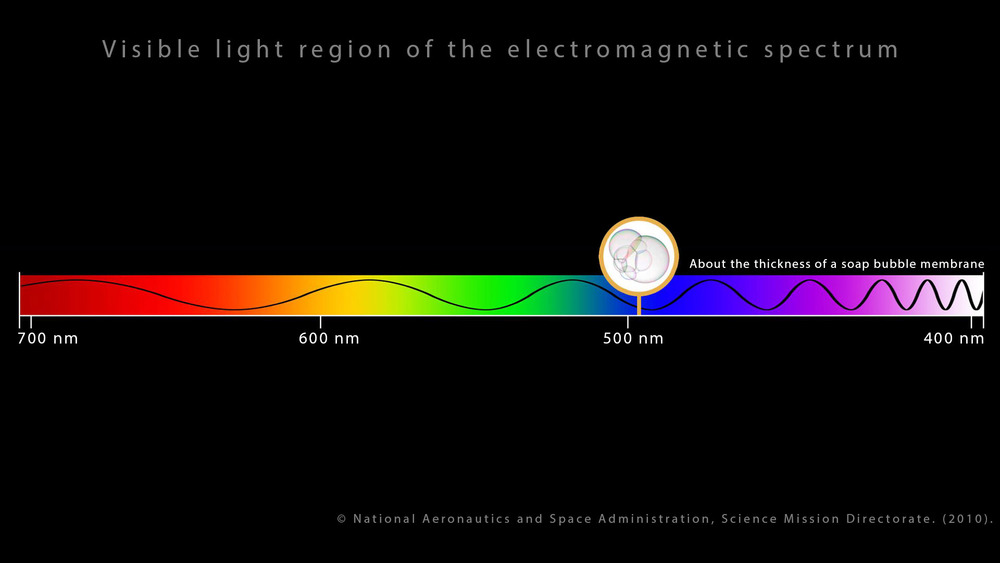 Visible light region of the electromagnetic spectrum

About the thickness of a soap bubble membrane

700 nm

600 nm

500 nm

400 nm

© National Aeronautics and Space Administration, Science Mission Directorate. (2010).